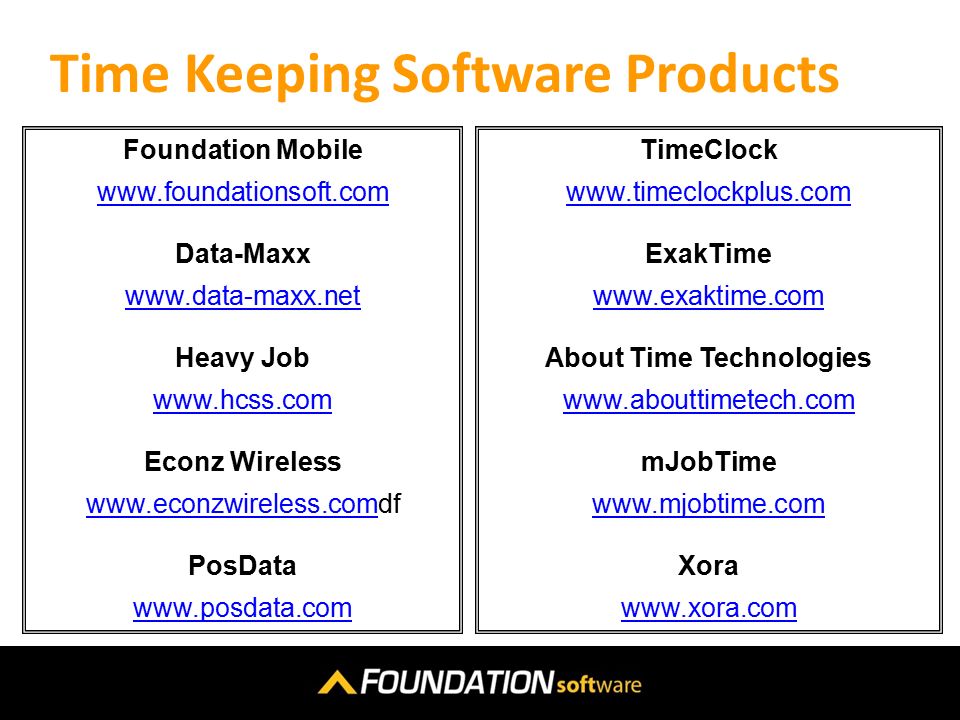 Time Keeping Software Products

Foundation Mobile
www.foundationsoft.com

Data-Maxx
www.data-maxx.net

Heavy Job
www.hcss.com

Econz Wireless
www.econzwireless.comdf

PosData
www.posdata.com

TimeClock
www.timeclockplus.com

ExakTime
www.exaktime.com

About Time Technologies
www.abouttimetech.com

mJobTime
www.mjobtime.com

Xora
www.xora.com

FOUNDATION software